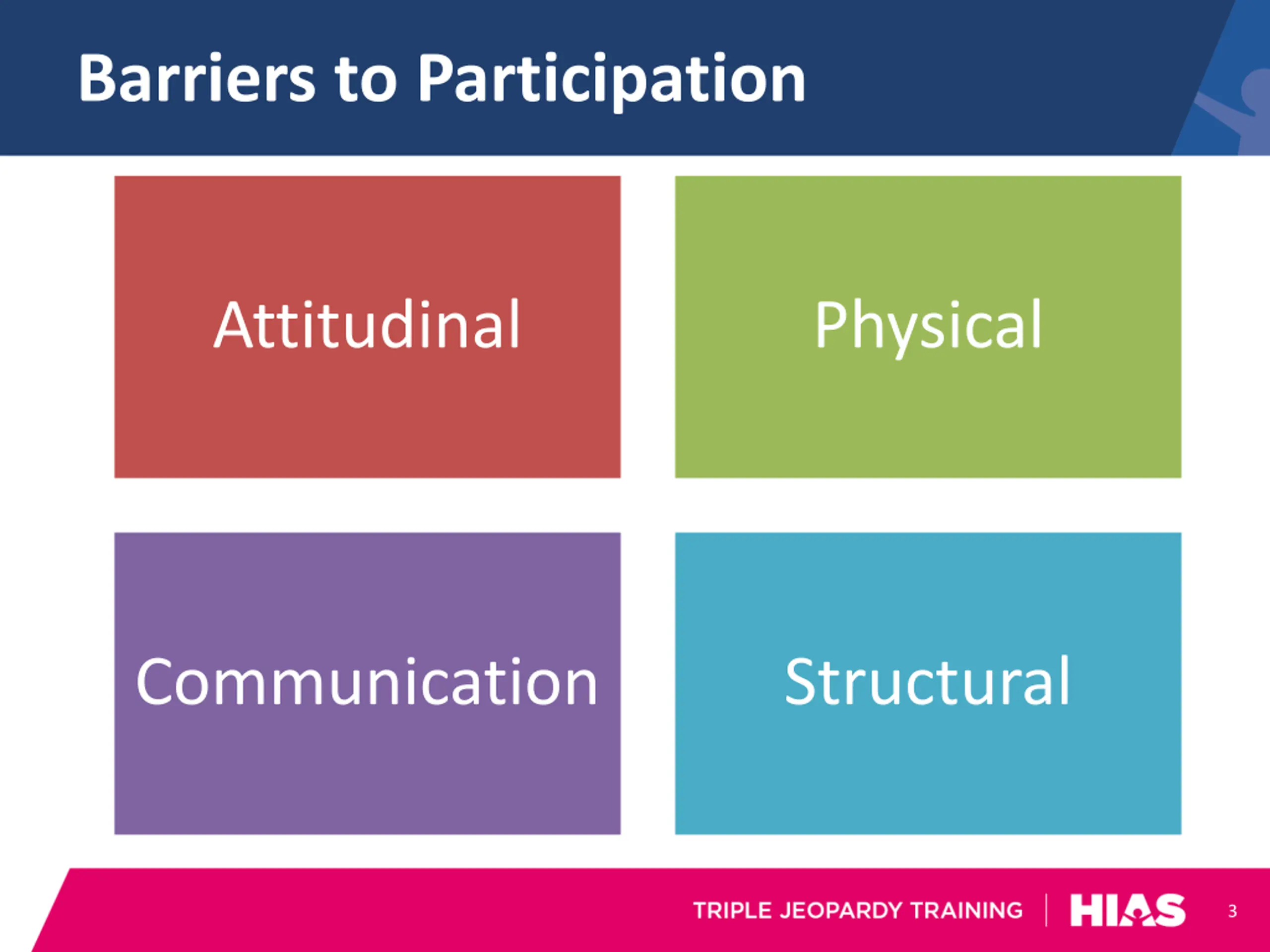 Barriers to Participation

Attitudinal

Physical

Communication

Structural

TRIPLE JEOPARDY TRAINING | HIAS 3